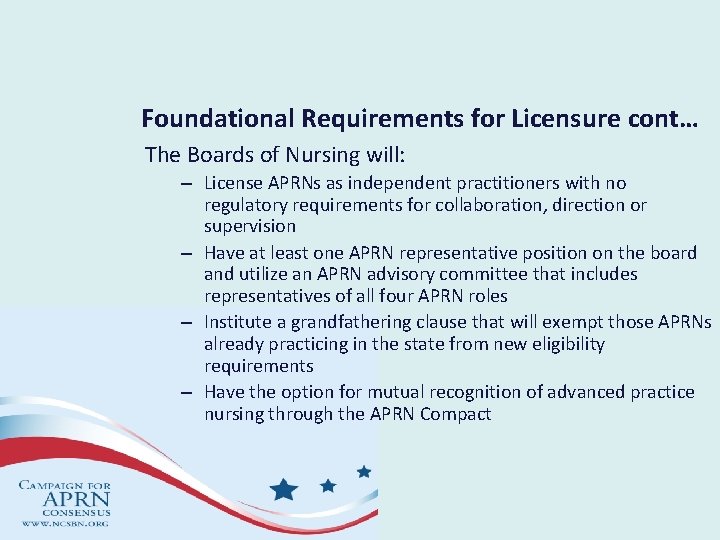 Foundational Requirements for Licensure cont…

The Boards of Nursing will:

– License APRNs as independent practitioners with no regulatory requirements for collaboration, direction or supervision

– Have at least one APRN representative position on the board and utilize an APRN advisory committee that includes representatives of all four APRN roles

– Institute a grandfathering clause that will exempt those APRNs already practicing in the state from new eligibility requirements

– Have the option for mutual recognition of advanced practice nursing through the APRN Compact

CAMPAIGN FOR
APRN
CONSENSUS
WWW.NCSBN.ORG